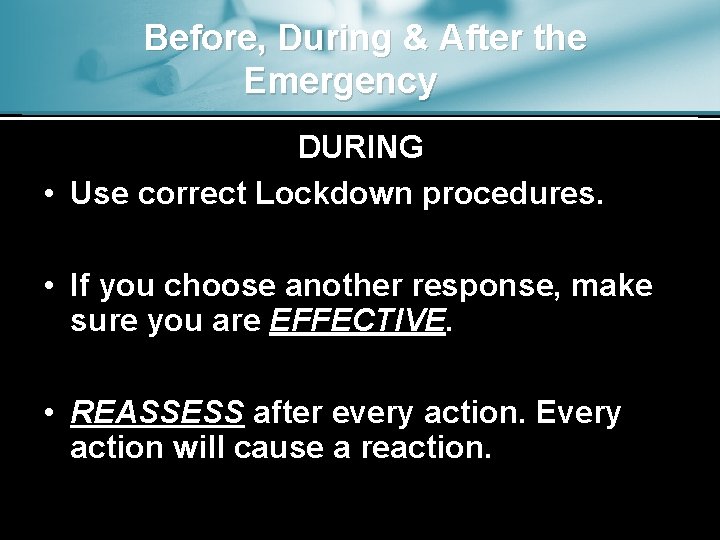 Before, During & After the Emergency

DURING

• Use correct Lockdown procedures.

• If you choose another response, make sure you are EFFECTIVE.

• REASSESS after every action. Every action will cause a reaction.